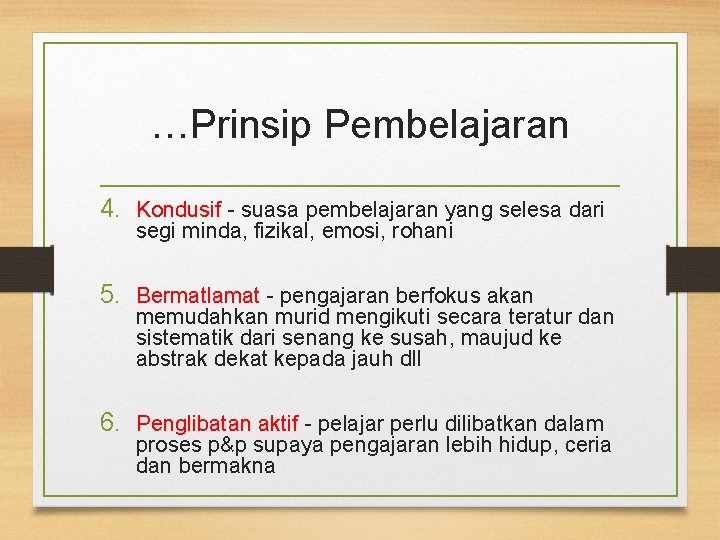 …Prinsip Pembelajaran

4. Kondusif - suasa pembelajaran yang selesa dari segi minda, fizikal, emosi, rohani

5. Bermatlamat - pengajaran berfokus akan memudahkan murid mengikuti secara teratur dan sistematik dari senang ke susah, maujud ke abstrak dekat kepada jauh dll

6. Penglibatan aktif - pelajar perlu dilibatkan dalam proses p&p supaya pengajaran lebih hidup, ceria dan bermakna